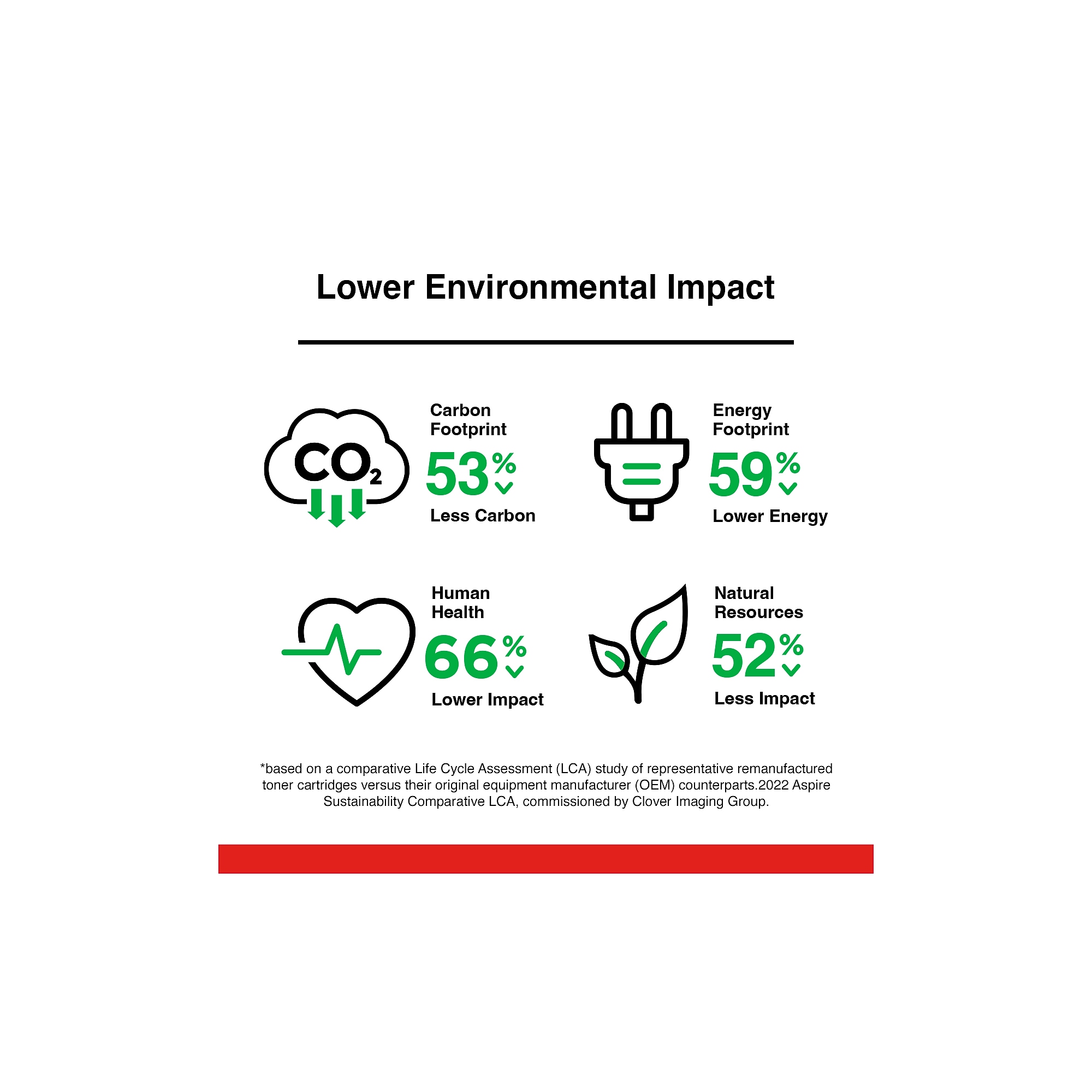 Lower Environmental Impact

$CO_2$

Carbon Footprint
53%
Less Carbon

Energy Footprint
59%
Lower Energy

Human Health
66%
Lower Impact

Natural Resources
52%
Less Impact

*based on a comparative Life Cycle Assessment (LCA) study of representative remanufactured toner cartridges versus their original equipment manufacturer (OEM) counterparts.2022 Aspire Sustainability Comparative LCA, commissioned by Clover Imaging Group.